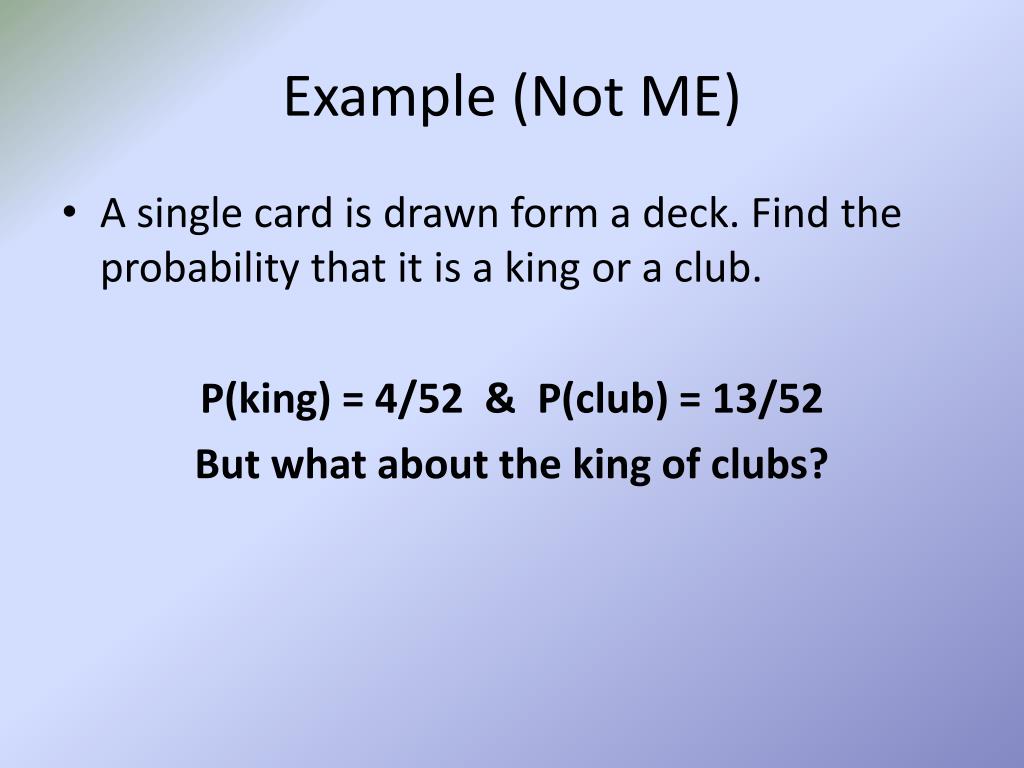 Example (Not ME)

• A single card is drawn form a deck. Find the probability that it is a king or a club.

P(king) = 4/52 & P(club) = 13/52

But what about the king of clubs?